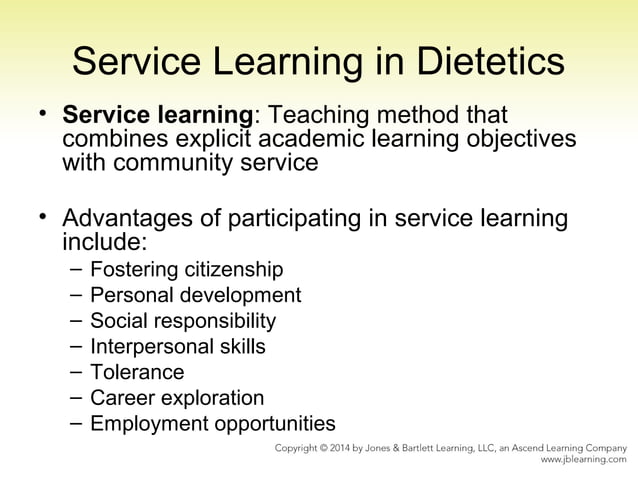 Service Learning in Dietetics

• Service learning: Teaching method that combines explicit academic learning objectives with community service

• Advantages of participating in service learning include:
– Fostering citizenship
– Personal development
– Social responsibility
– Interpersonal skills
– Tolerance
– Career exploration
– Employment opportunities

Copyright © 2014 by Jones & Bartlett Learning, LLC, an Ascend Learning Company
www.jblearning.com